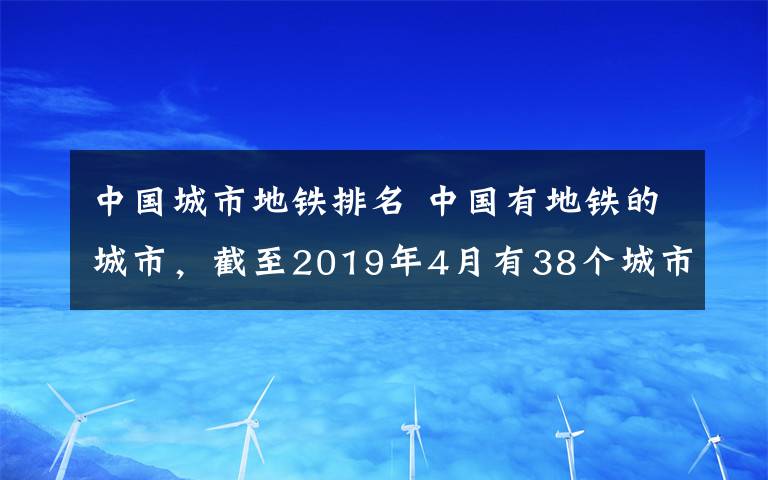 中国城市地铁排名 中国有地铁的城市，截至2019年4月有38个城市